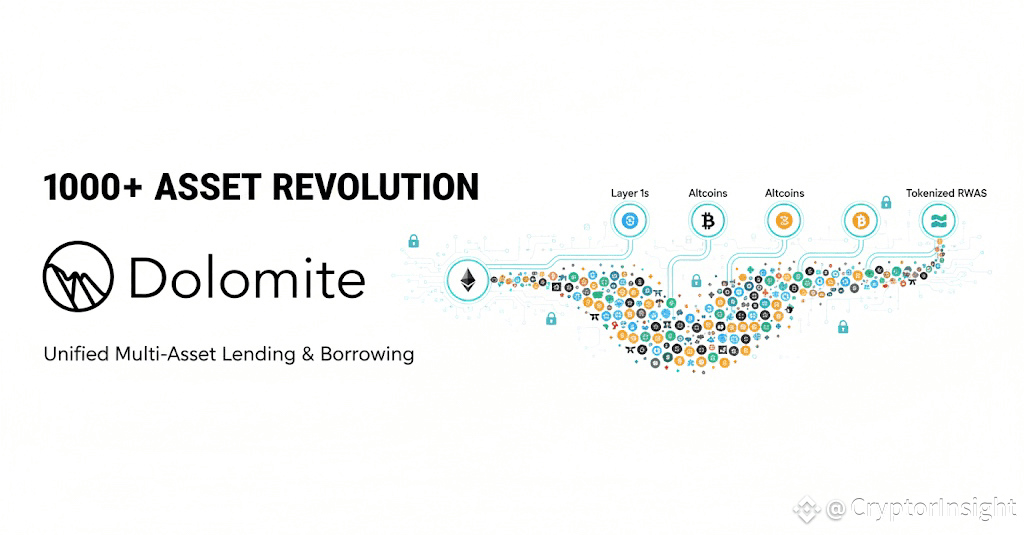 1000+ ASSET REVOLUTION

Dolomite

Unified Multi-Asset Lending & Borrowing

Layer 1s

Altcoins

Altcoins

Tokenized RWAS

@CryptorInsight